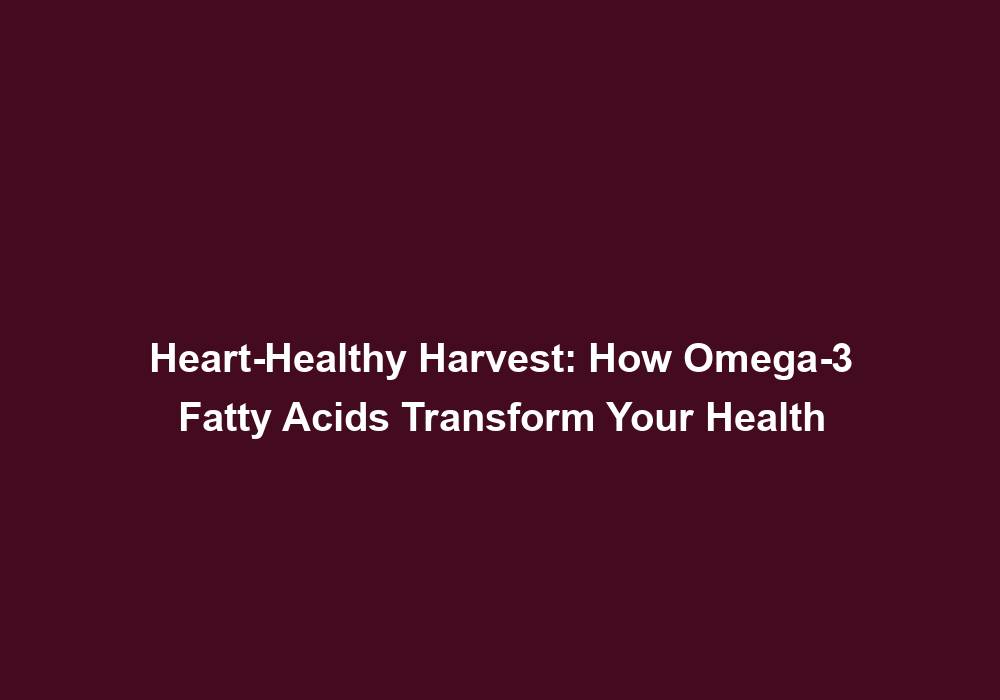 Heart-Healthy Harvest: How Omega-3 Fatty Acids Transform Your Health